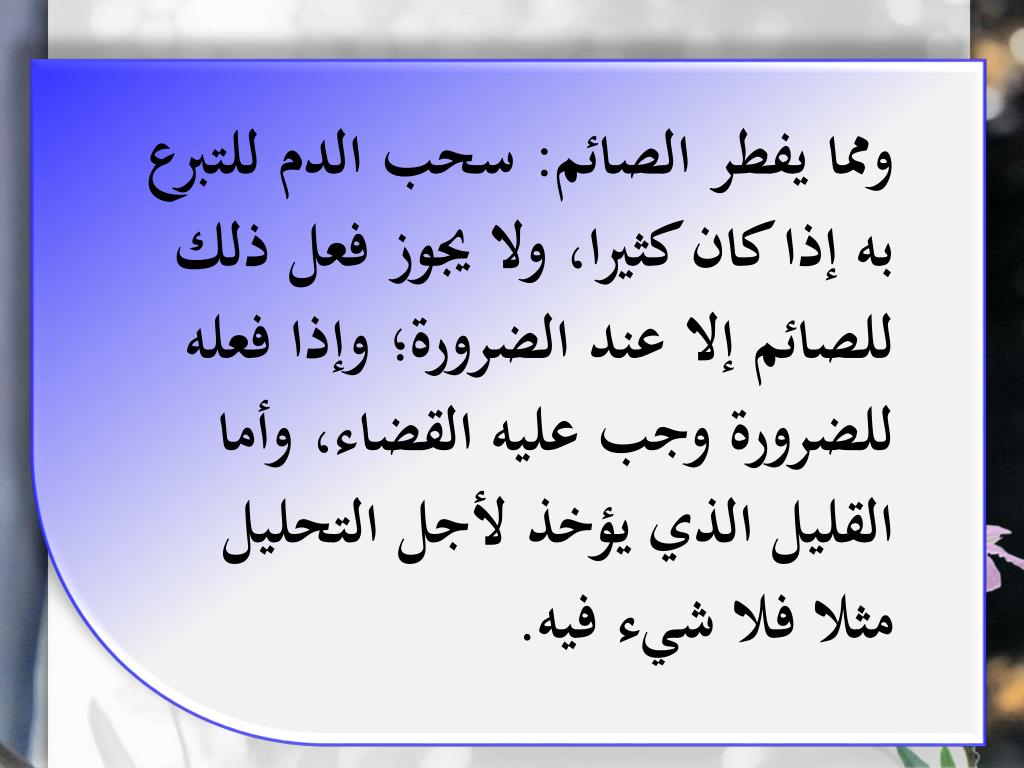 ومما يفطر الصائم: سحب الدم للتبرع به إذا كان كثيرا، ولا يجوز فعل ذلك للصائم إلا عند الضرورة؛ وإذا فعله للضرورة وجب عليه القضاء، وأما القليل الذي يؤخذ لأجل التحليل مثلا فلا شيء فيه.